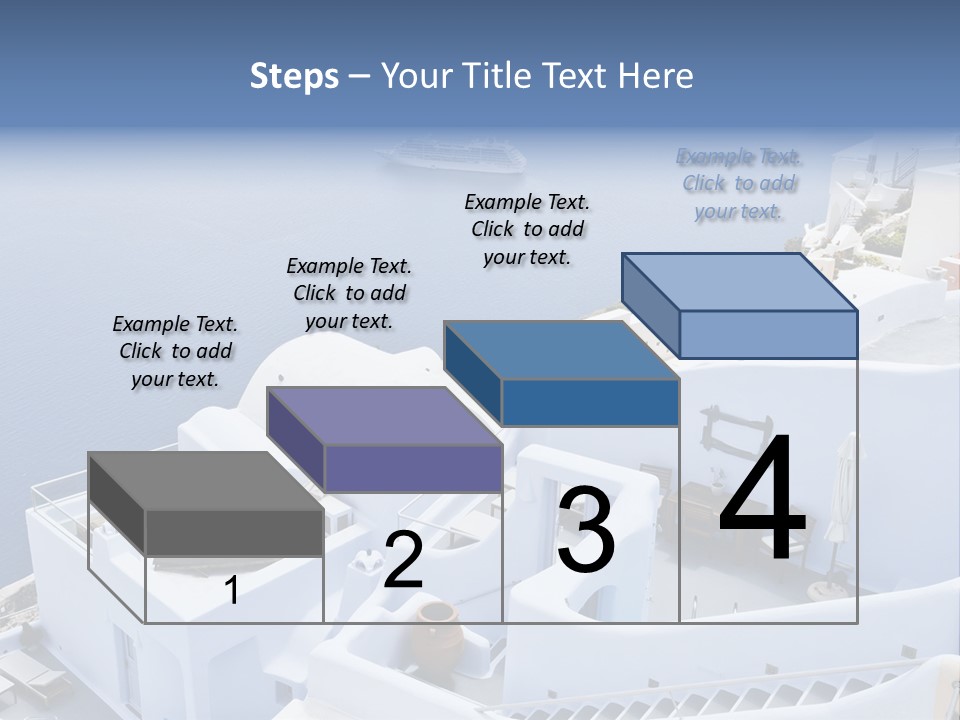 Steps – Your Title Text Here

Example Text. Click to add your text.

Example Text. Click to add your text.

Example Text. Click to add your text.

Example Text. Click to add your text.

1

2

3

4